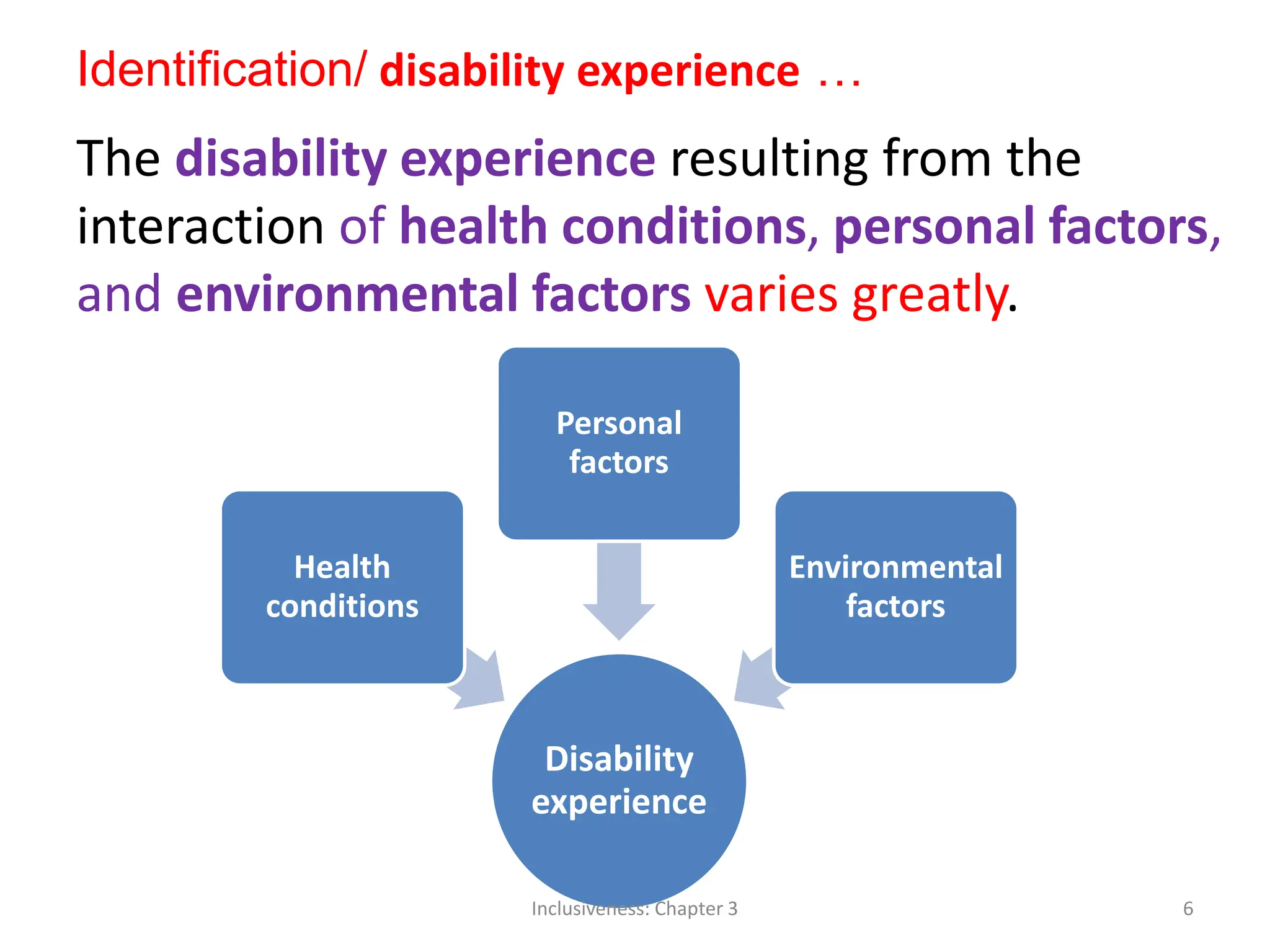 Identification/ disability experience …

The disability experience resulting from the interaction of health conditions, personal factors, and environmental factors varies greatly.

Personal factors

Health conditions

Environmental factors

Disability experience

Inclusiveness: Chapter 3

6